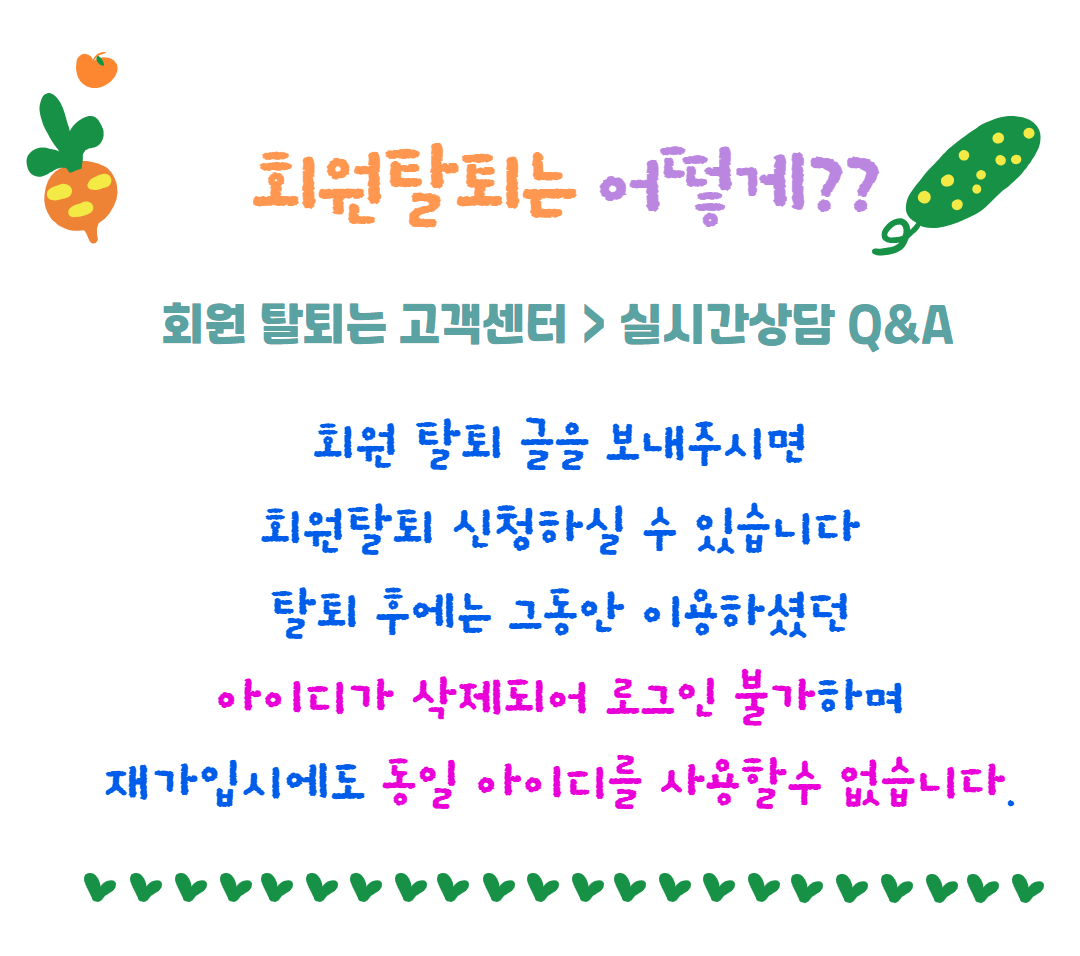 회원탈퇴는 어떻게??

회원 탈퇴는 고객센터 > 실시간상담 Q&A

회원 탈퇴 글을 보내주시면

회원탈퇴 신청하실 수 있습니다

탈퇴 후에는 그동안 이용하셨던

아이디가 삭제되어 로그인 불가하며

재가입시에도 동일 아이디를 사용할수 없습니다.